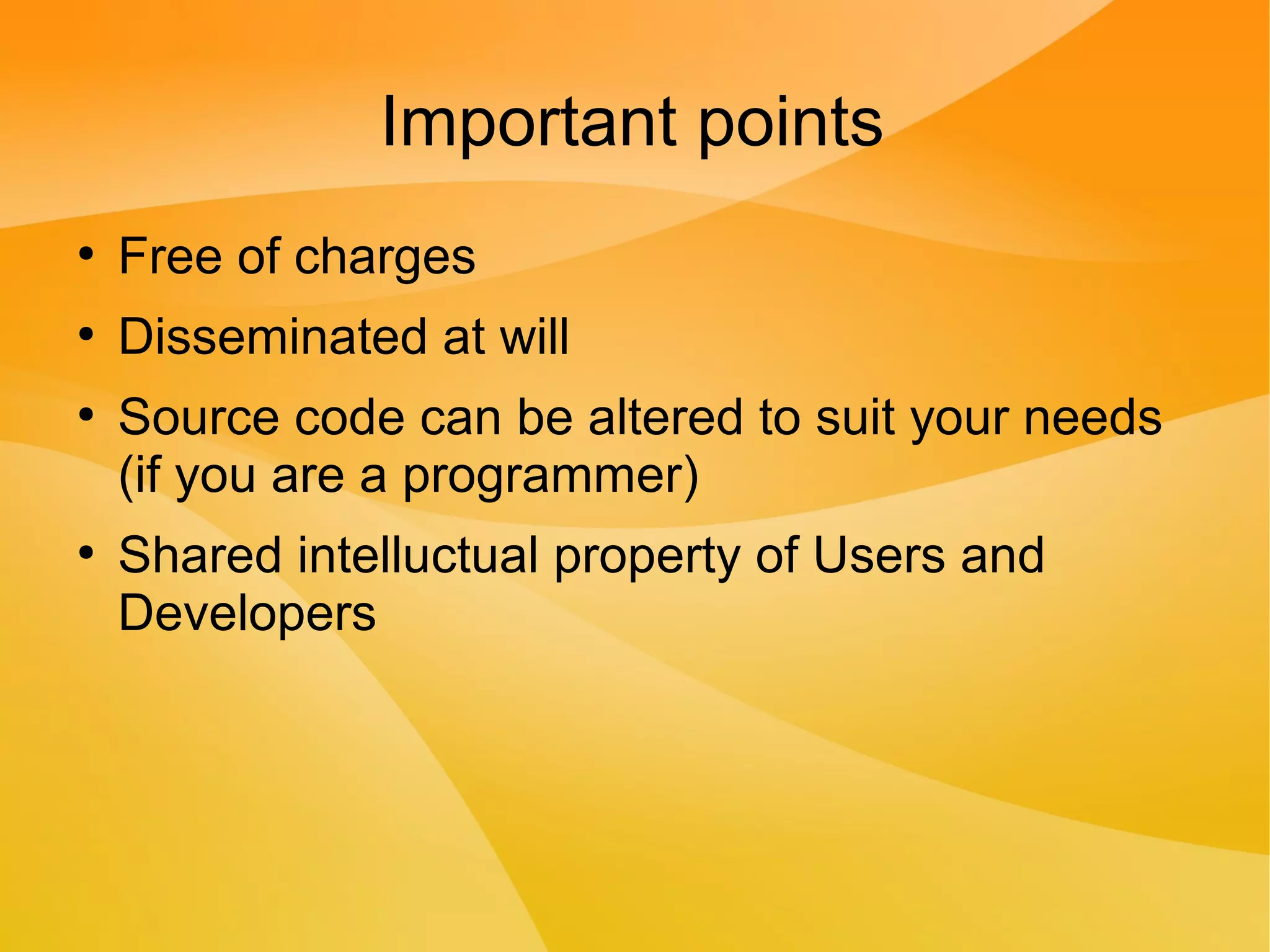 Important points

• Free of charges
• Disseminated at will
• Source code can be altered to suit your needs (if you are a programmer)
• Shared intelluctual property of Users and Developers